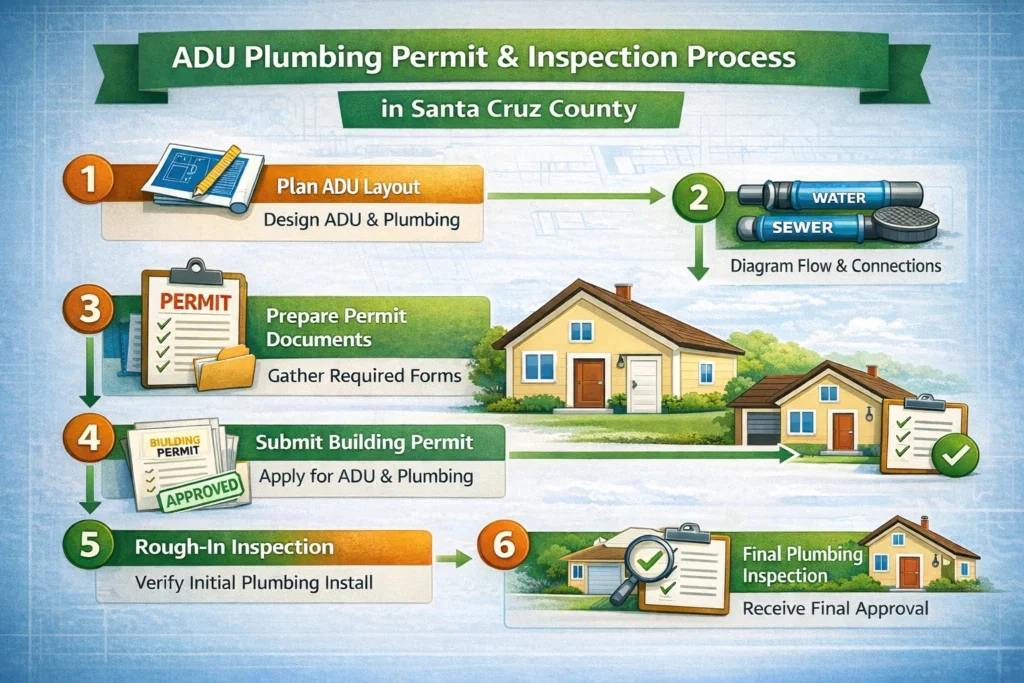 ADU Plumbing Permit & Inspection Process

in Santa Cruz County

1

Plan ADU Layout

Design ADU & Plumbing

2

WATER

SEWER

Diagram Flow & Connections

3

PERMIT

Prepare Permit Documents

Gather Required Forms

4

BUILDING PERMIT

APPROVED

Submit Building Permit

Apply for ADU & Plumbing

5

Rough-In Inspection

Verify Initial Plumbing Install

6

Final Plumbing Inspection

Receive Final Approval